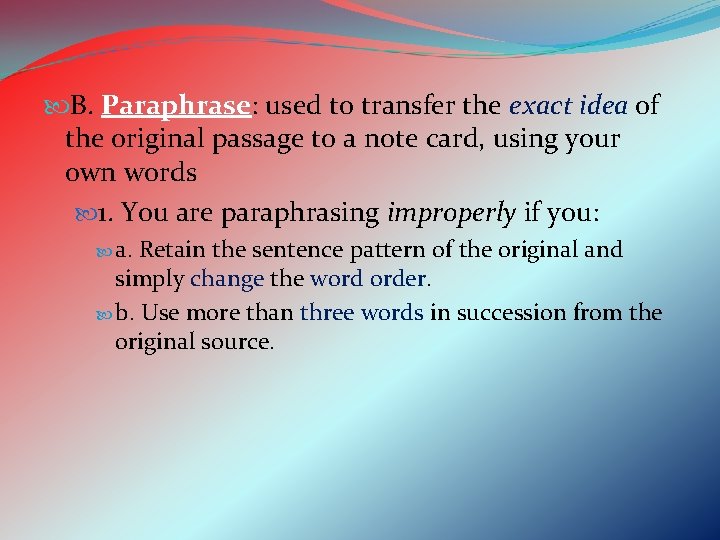 B. Paraphrase: used to transfer the exact idea of the original passage to a note card, using your own words

1. You are paraphrasing improperly if you:

a. Retain the sentence pattern of the original and simply change the word order.

b. Use more than three words in succession from the original source.